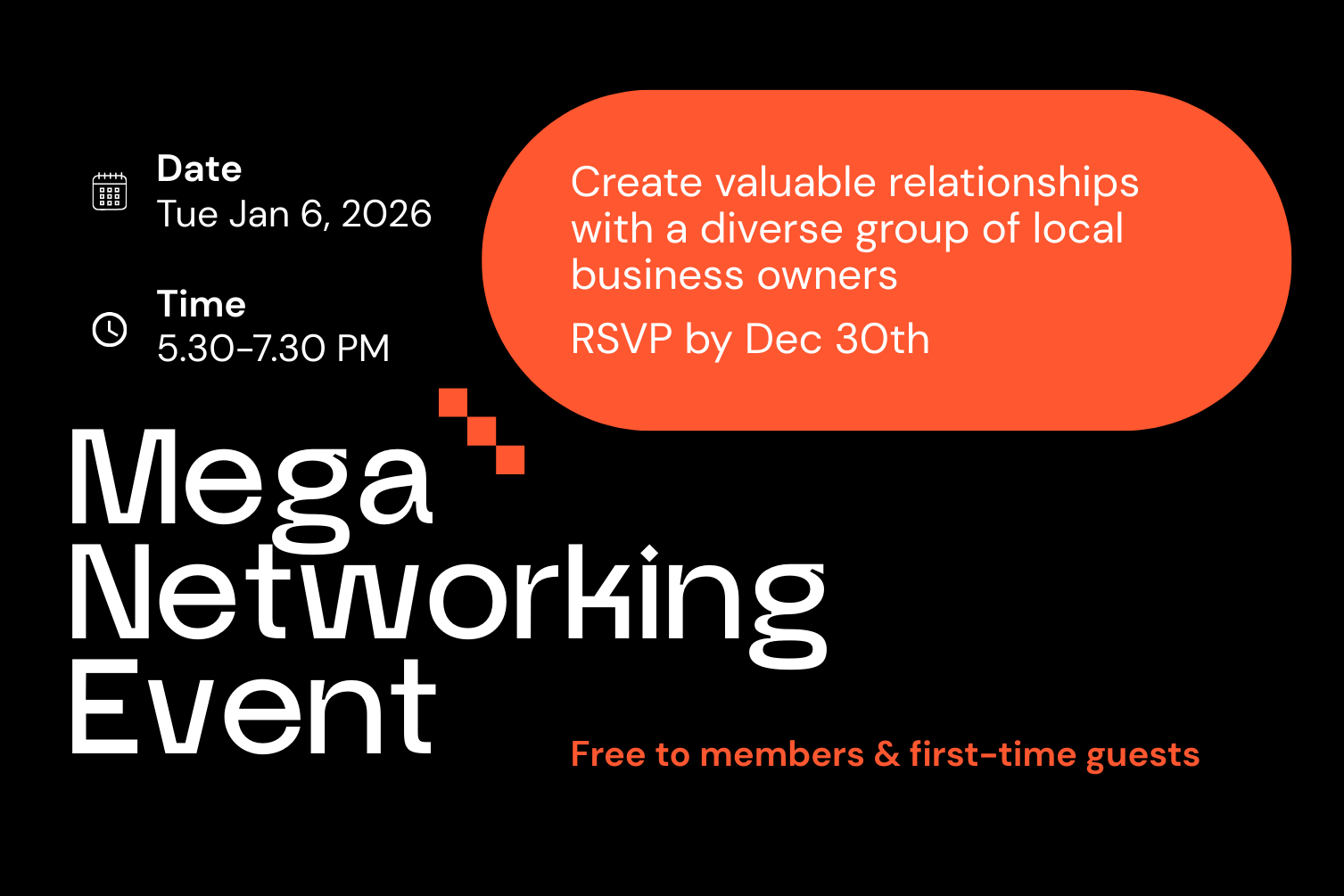 Date
Tue Jan 6, 2026

Time
5.30-7.30 PM

Create valuable relationships with a diverse group of local business owners

RSVP by Dec 30th

Mega Networking Event

Free to members & first-time guests